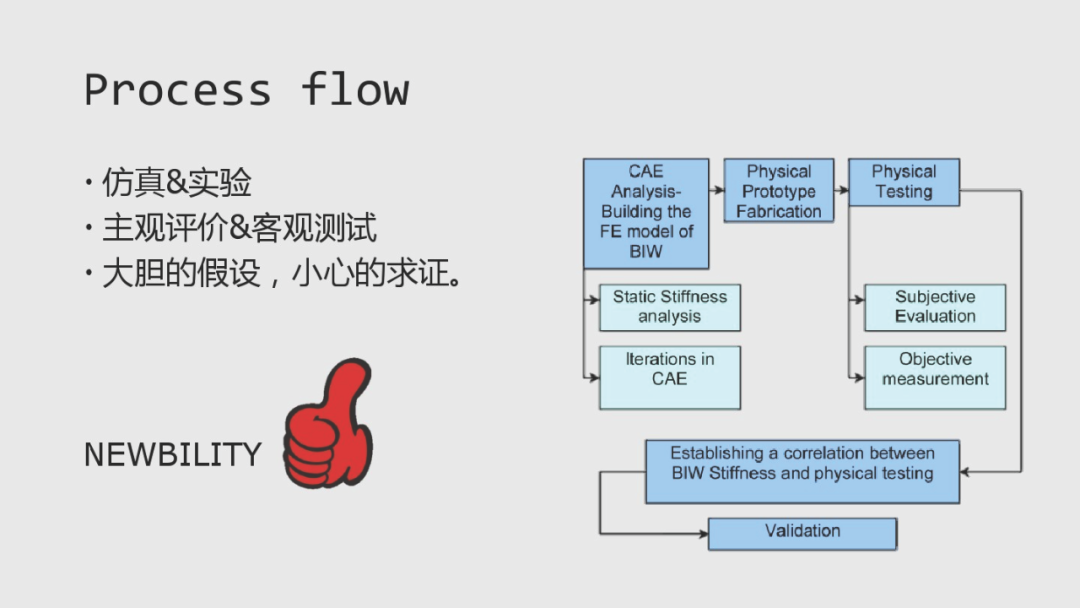 Process flow

· 仿真&实验
· 主观评价&客观测试
· 大胆的假设，小心的求证。

NEWBILITY

CAE Analysis- Building the FE model of BIW

Physical Prototype Fabrication

Physical Testing

Static Stiffness analysis

Iterations in CAE

Subjective Evaluation

Objective measurement

Establishing a correlation between BIW Stiffness and physical testing

Validation